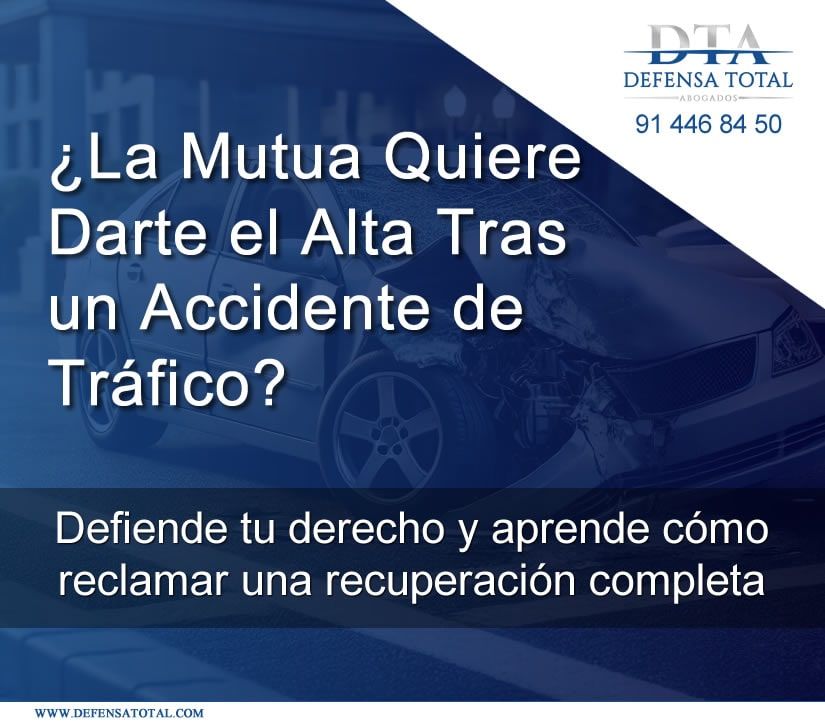 DTA
DEFENSA TOTAL
ABOGADOS
91 446 84 50

¿La Mutua Quiere Darte el Alta Tras un Accidente de Tráfico?

Defiende tu derecho y aprende cómo reclamar una recuperación completa

WWW.DEFENSATOTAL.COM